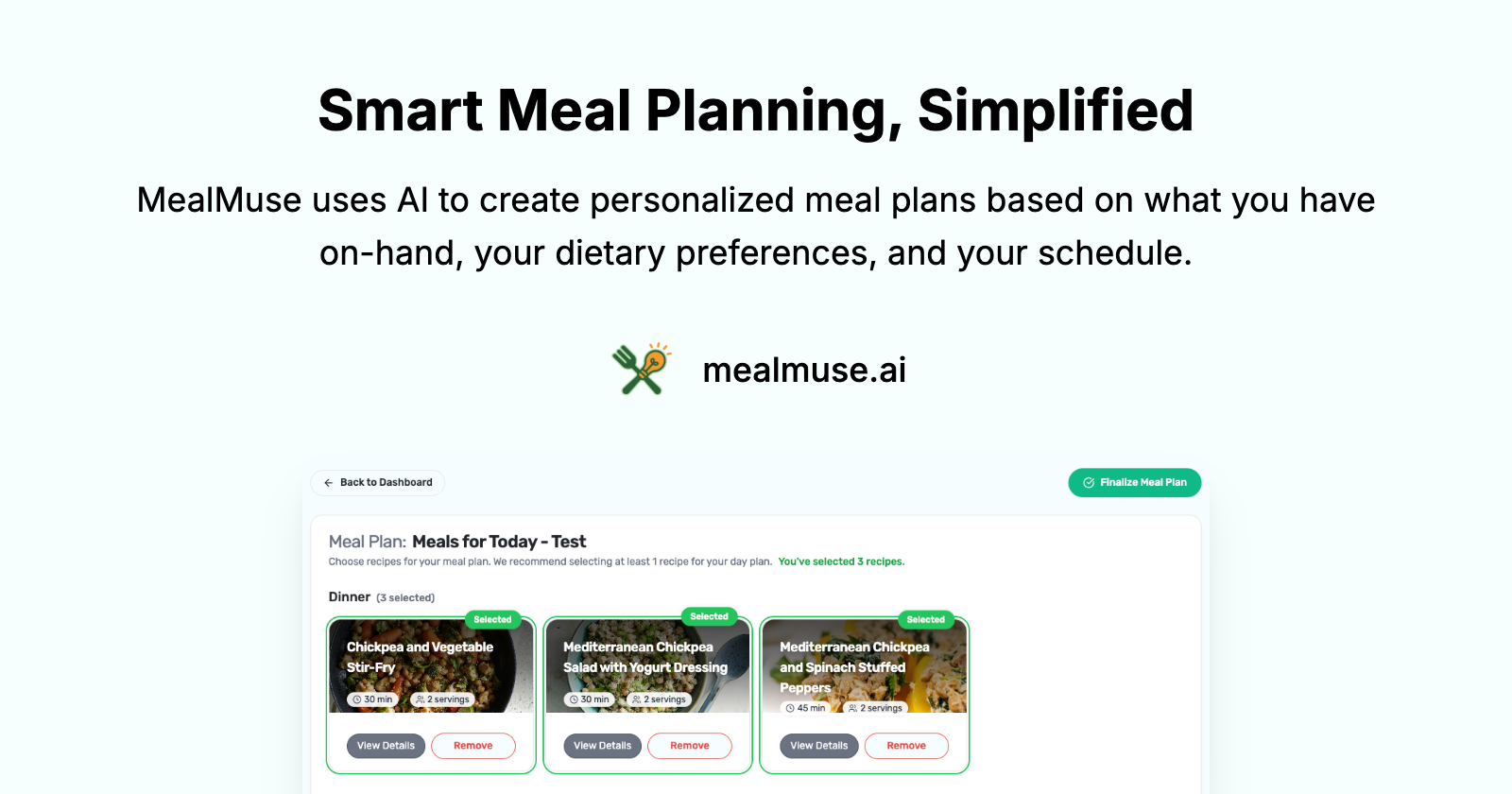 Smart Meal Planning, Simplified

MealMuse uses AI to create personalized meal plans based on what you have on-hand, your dietary preferences, and your schedule.

mealmuse.ai

Back to Dashboard

Finalize Meal Plan

Meal Plan: Meals for Today - Test

Choose recipes for your meal plan. We recommend selecting at least 1 recipe for your day plan. You've selected 3 recipes.

Dinner (3 selected)

Selected
Chickpea and Vegetable Stir-Fry
30 min
2 servings
View Details
Remove

Selected
Mediterranean Chickpea Salad with Yogurt Dressing
30 min
2 servings
View Details
Remove

Selected
Mediterranean Chickpea and Spinach Stuffed Peppers
45 min
2 servings
View Details
Remove